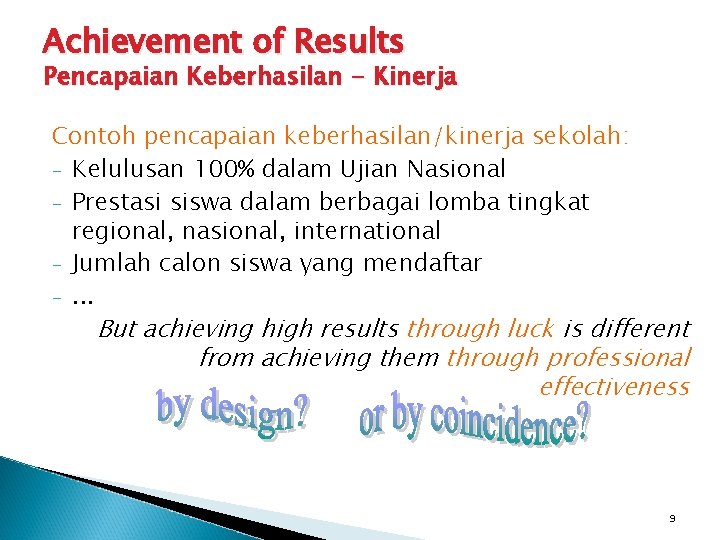 Achievement of Results
Pencapaian Keberhasilan - Kinerja

Contoh pencapaian keberhasilan/kinerja sekolah:
- Kelulusan 100% dalam Ujian Nasional
- Prestasi siswa dalam berbagai lomba tingkat regional, nasional, international
- Jumlah calon siswa yang mendaftar
- ...

But achieving high results through luck is different from achieving them through professional effectiveness

by design? or by coincidence?

9